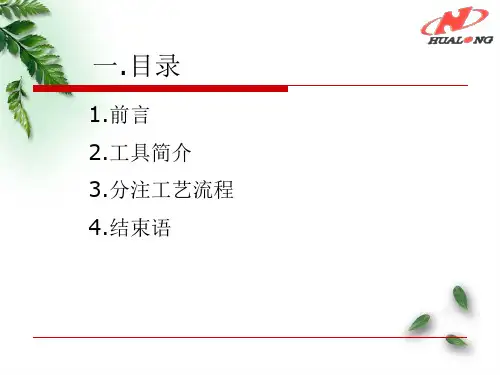 HUALONG

一.目录

1.前言

2.工具简介

3.分注工艺流程

4.结束语